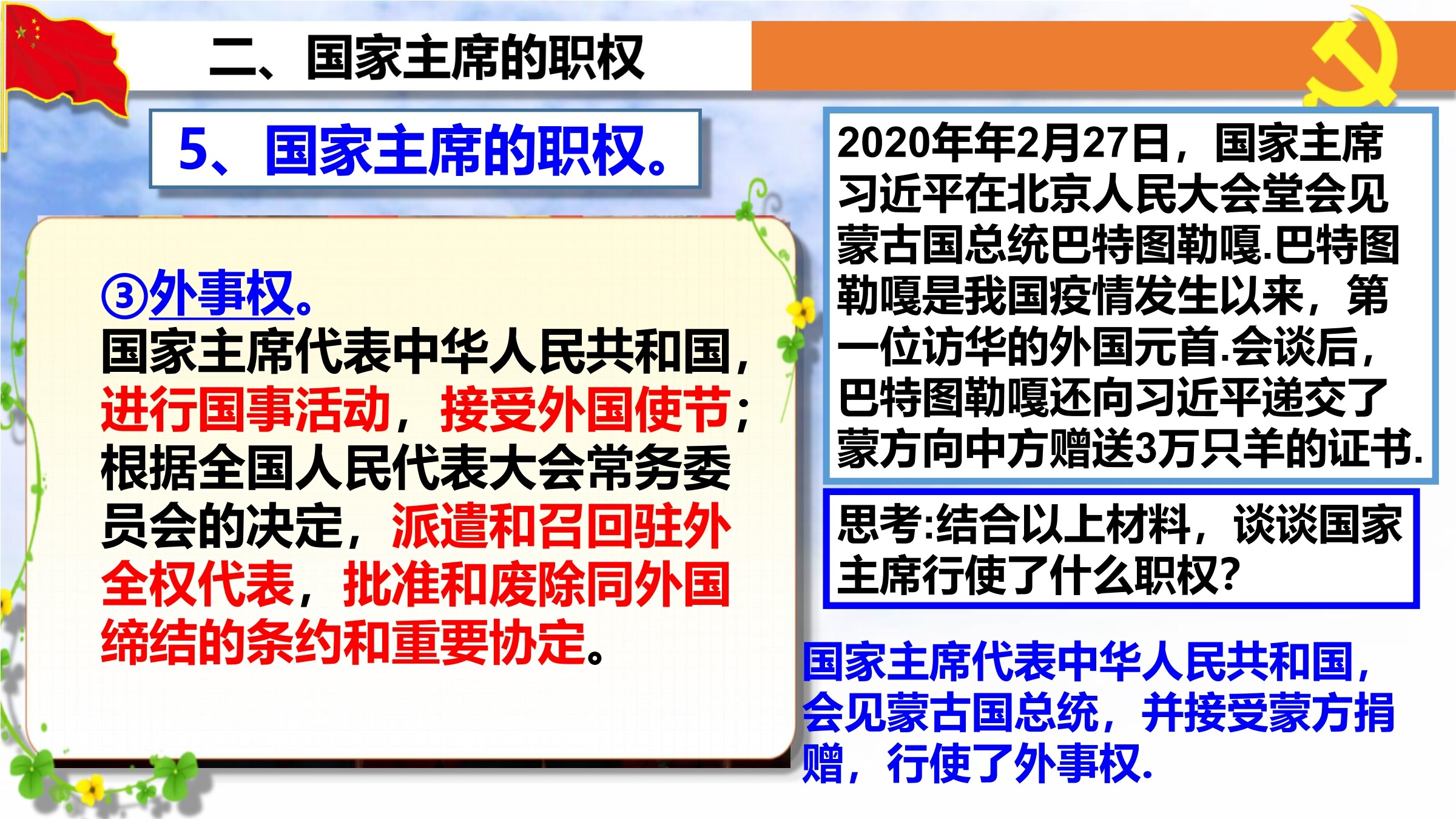 二、国家主席的职权

5、国家主席的职权。

③外事权。
国家主席代表中华人民共和国，进行国事活动，接受外国使节；根据全国人民代表大会常务委员会的决定，派遣和召回驻外全权代表，批准和废除同外国缔结的条约和重要协定。

2020年年2月27日，国家主席习近平在北京人民大会堂会见蒙古国总统巴特图勒嘎.巴特图勒嘎是我国疫情发生以来，第一位访华的外国元首.会谈后，巴特图勒嘎还向习近平递交了蒙方向中方赠送3万只羊的证书.

思考:结合以上材料，谈谈国家主席行使了什么职权?

国家主席代表中华人民共和国，会见蒙古国总统，并接受蒙方捐赠，行使了外事权.